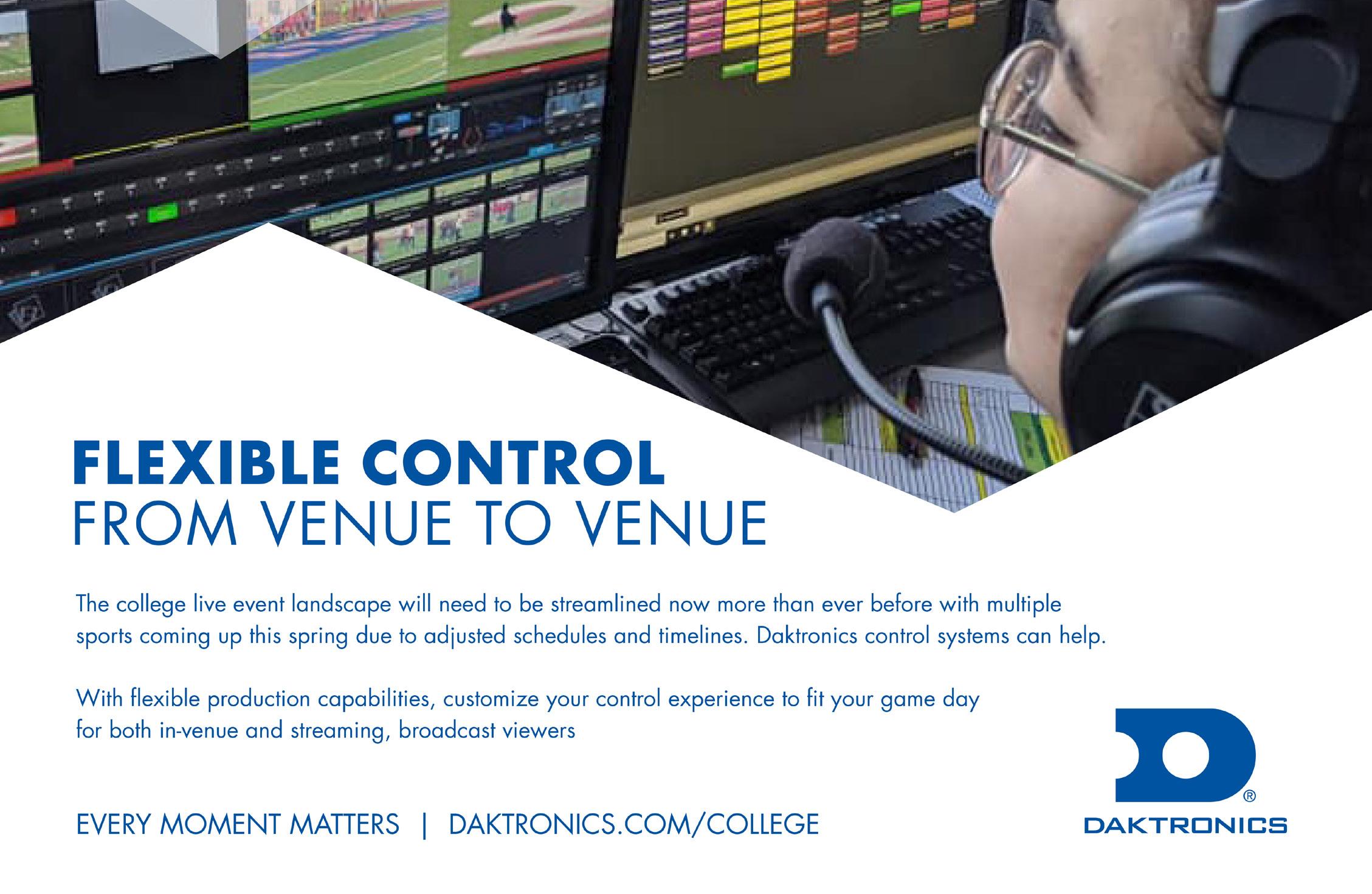 FLEXIBLE CONTROL
FROM VENUE TO VENUE

The college live event landscape will need to be streamlined now more than ever before with multiple sports coming up this spring due to adjusted schedules and timelines. Daktronics control systems can help.

With flexible production capabilities, customize your control experience to fit your game day for both in-venue and streaming, broadcast viewers

EVERY MOMENT MATTERS | DAKTRONICS.COM/COLLEGE

®
DAKTRONICS